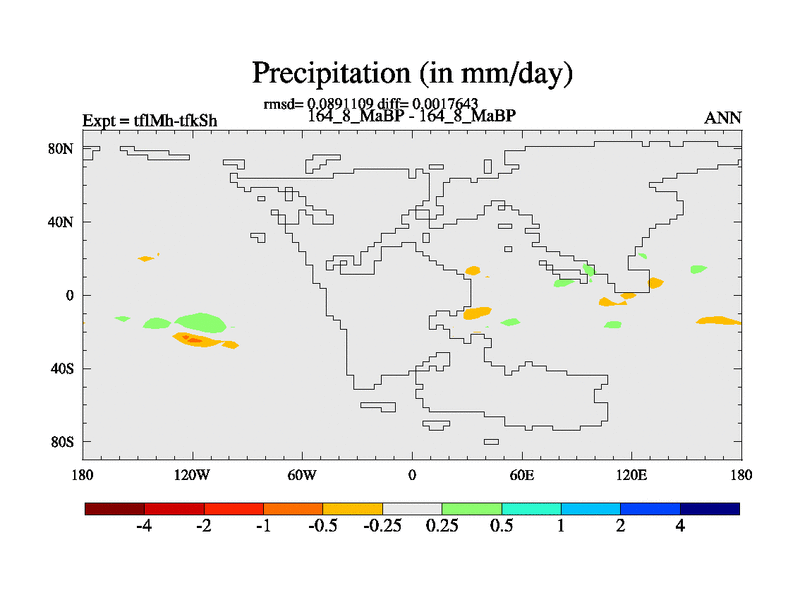 Precipitation (in mm/day)

rmsd= 0.0891109 diff= 0.0017643

Expt = tflMh-tfkSh

164_8_MaBP - 164_8_MaBP

ANN

80N
40N
0
40S
80S

180 120W 60W 0 60E 120E 180

-4 -2 -1 -0.5 -0.25 0.25 0.5 1 2 4